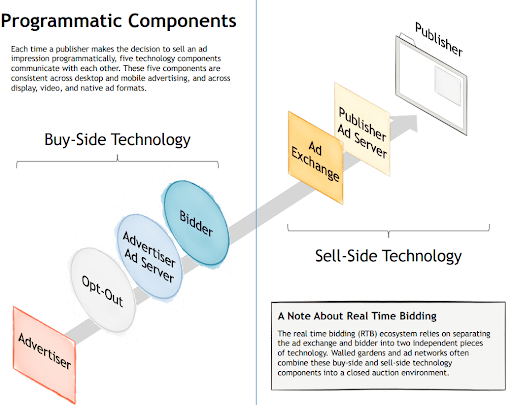 Programmatic Components

Each time a publisher makes the decision to sell an ad impression programmatically, five technology components communicate with each other. These five components are consistent across desktop and mobile advertising, and across display, video, and native ad formats.

Buy-Side Technology

Advertiser

Opt-Out

Advertiser Ad Server

Bidder

Ad Exchange

Publisher Ad Server

Publisher

Sell-Side Technology

A Note About Real Time Bidding

The real time bidding (RTB) ecosystem relies on separating the ad exchange and bidder into two independent pieces of technology. Walled gardens and ad networks often combine these buy-side and sell-side technology components into a closed auction environment.